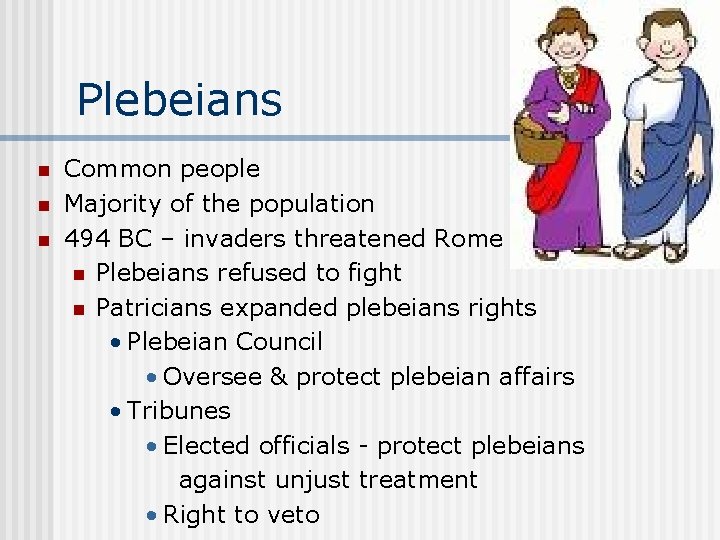 Plebeians

- Common people
- Majority of the population
- 494 BC – invaders threatened Rome
  - Plebeians refused to fight
  - Patricians expanded plebeians rights
    - Plebeian Council
      - Oversee & protect plebeian affairs
    - Tribunes
      - Elected officials - protect plebeians against unjust treatment
      - Right to veto